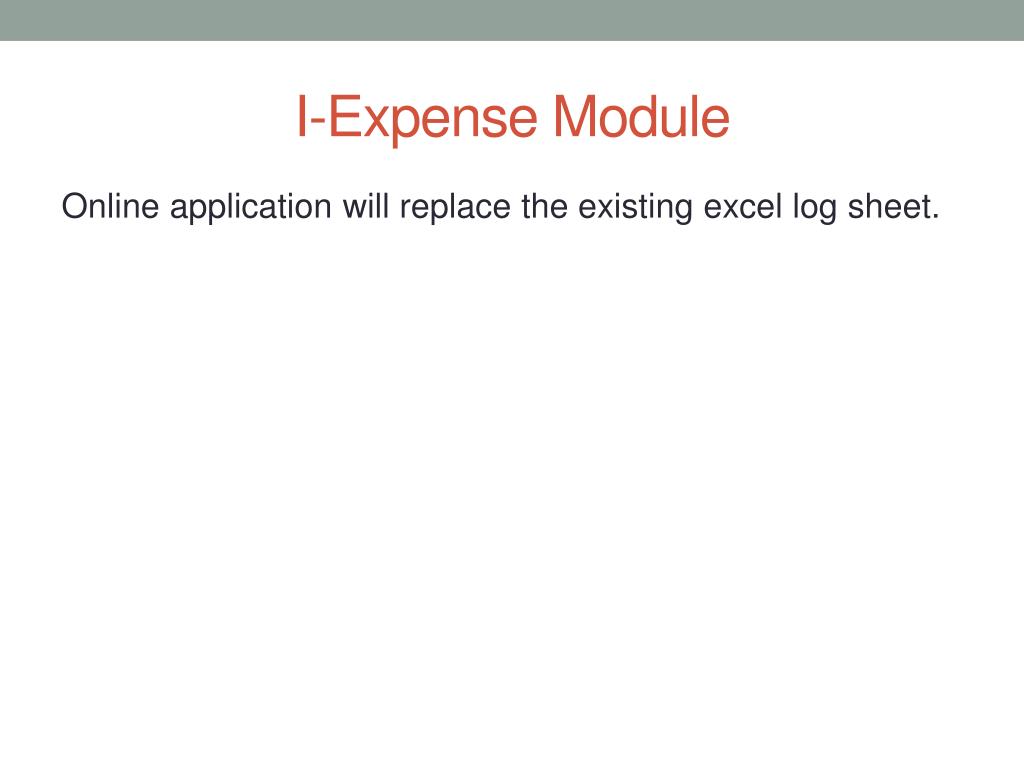 I-Expense Module

Online application will replace the existing excel log sheet.